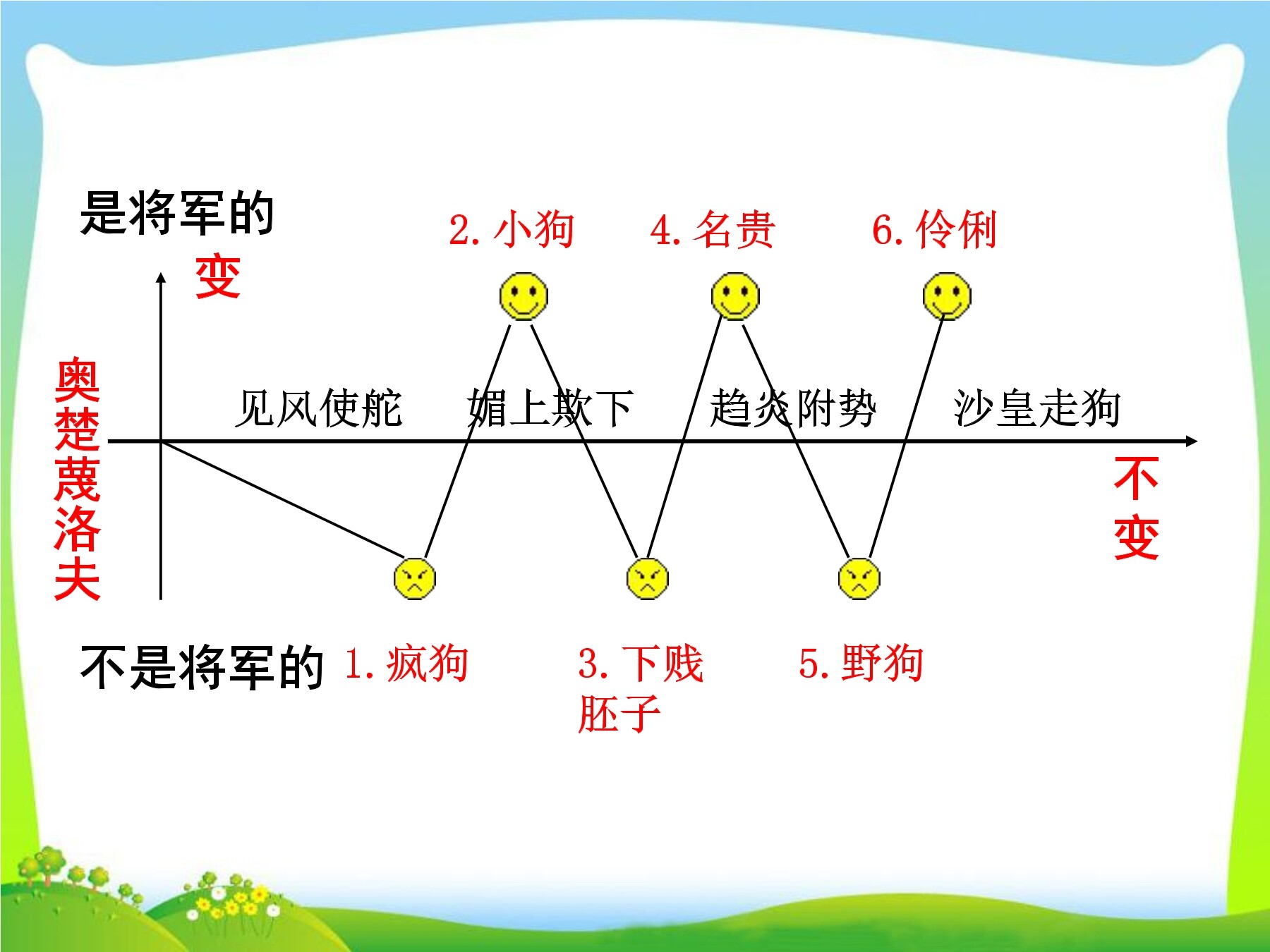 是将军的

变

2. 小狗 4. 名贵 6. 伶俐

奥楚蔑洛夫

见风使舵 媚上欺下 趋炎附势 沙皇走狗

不变

不是将军的 1. 疯狗 3. 下贱胚子 5. 野狗